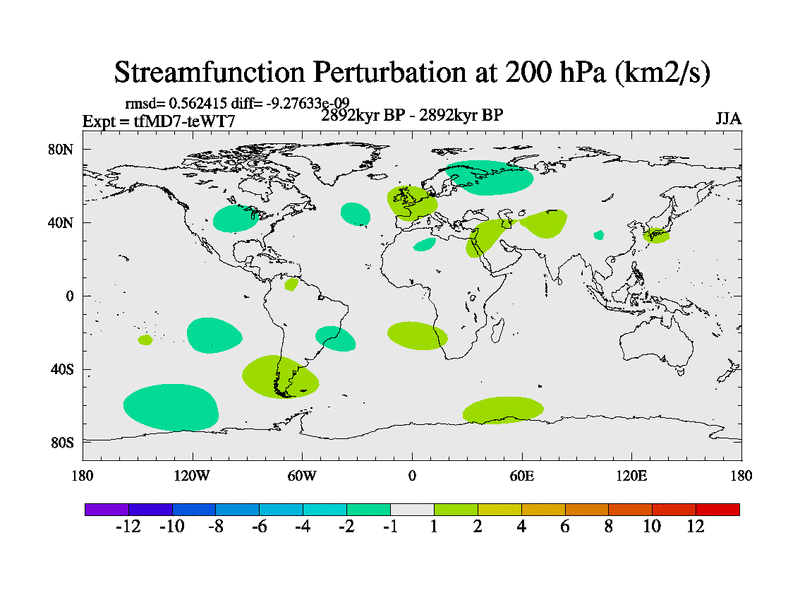 Streamfunction Perturbation at 200 hPa (km2/s)

rmsd= 0.562415 diff= -9.27633e-09
Expt = tfMD7-teWT7
2892kyr BP - 2892kyr BP
JJA

80N
40N
0
40S
80S

180
120W
60W
0
60E
120E
180

-12 -10 -8 -6 -4 -2 -1 1 2 4 6 8 10 12